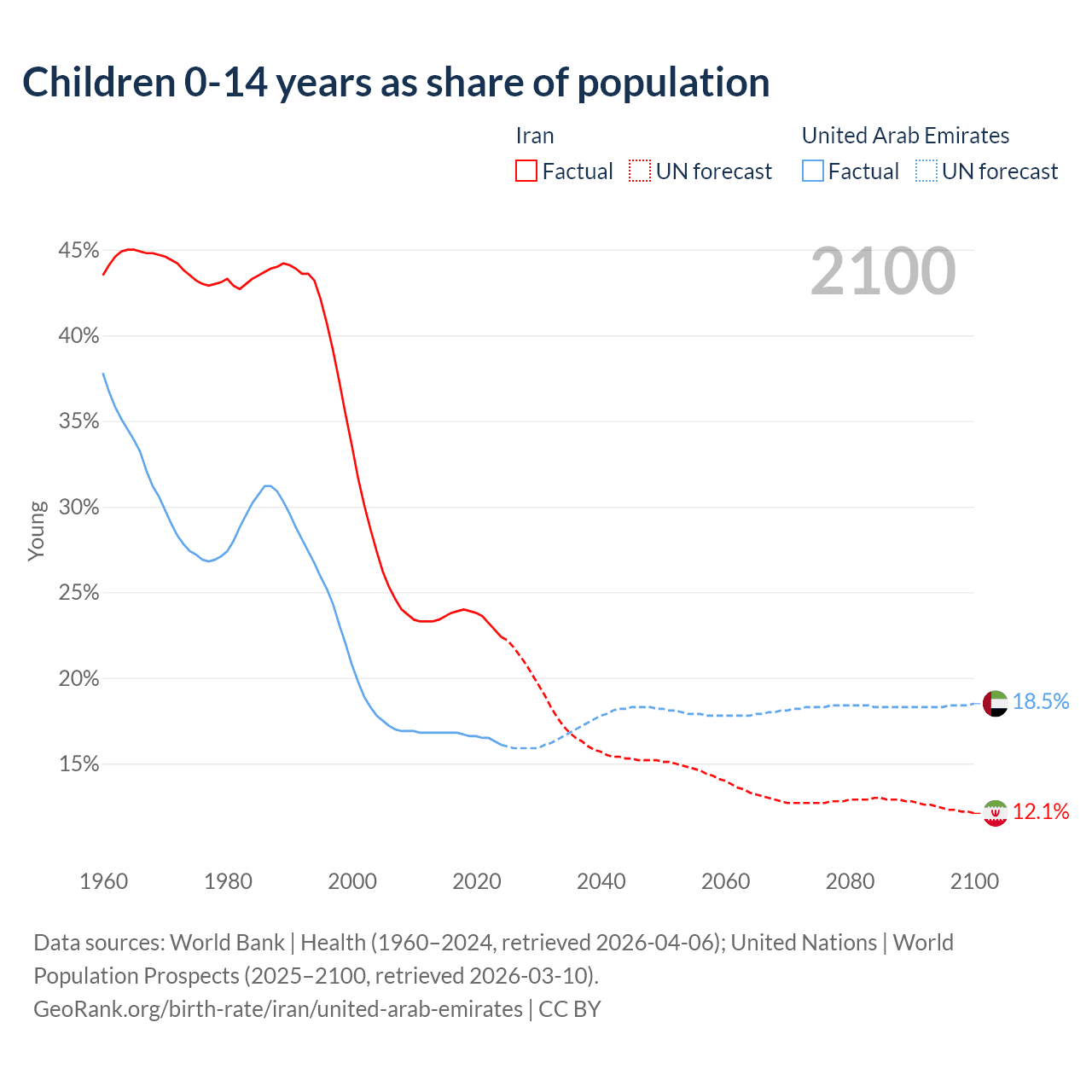 Children 0-14 years as share of population

Iran
Factual UN forecast

United Arab Emirates
Factual UN forecast

2100

45%
40%
35%
30%
25%
20%
15%

Young

18.5%
12.1%

1960 1980 2000 2020 2040 2060 2080 2100

Data sources: World Bank | Health (1960–2024, retrieved 2026-04-06); United Nations | World Population Prospects (2025–2100, retrieved 2026-03-10).
GeoRank.org/birth-rate/iran/united-arab-emirates | CC BY